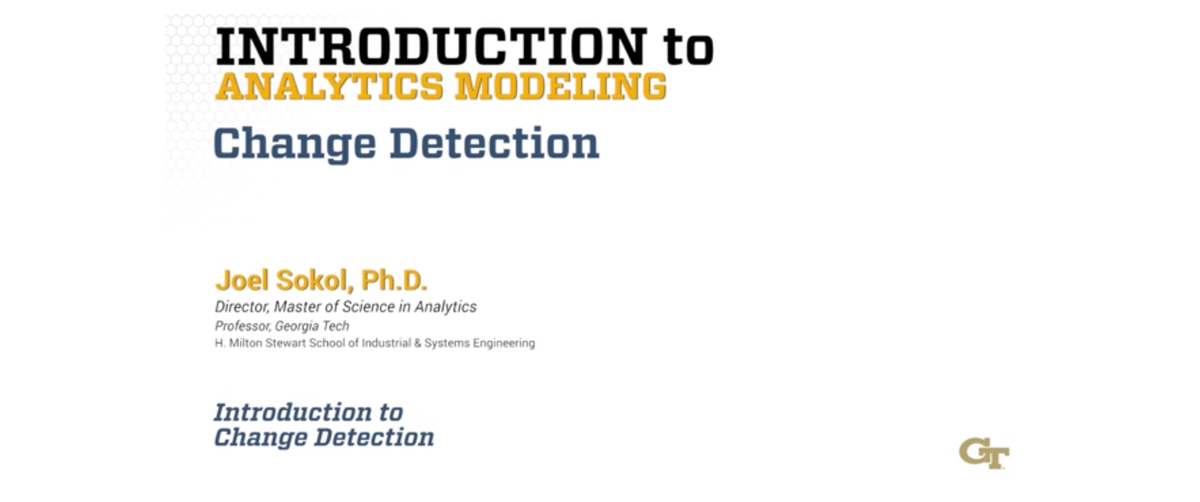 INTRODUCTION to
ANALYTICS MODELING
Change Detection

Joel Sokol, Ph.D.
Director, Master of Science in Analytics
Professor, Georgia Tech
H. Milton Stewart School of Industrial & Systems Engineering

Introduction to
Change Detection

GT